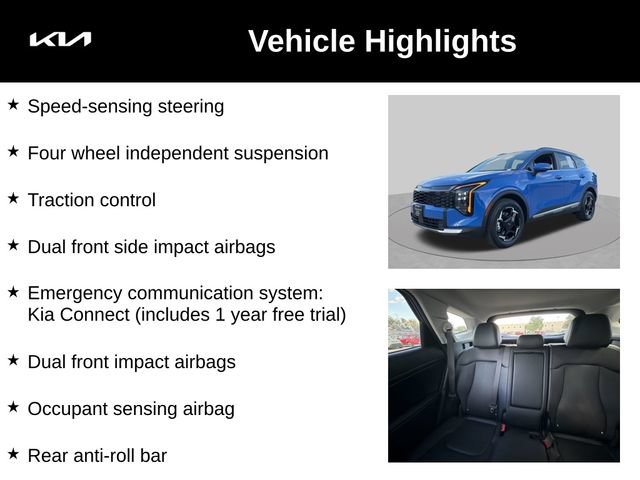 KIA

Vehicle Highlights

★ Speed-sensing steering

★ Four wheel independent suspension

★ Traction control

★ Dual front side impact airbags

★ Emergency communication system: Kia Connect (includes 1 year free trial)

★ Dual front impact airbags

★ Occupant sensing airbag

★ Rear anti-roll bar